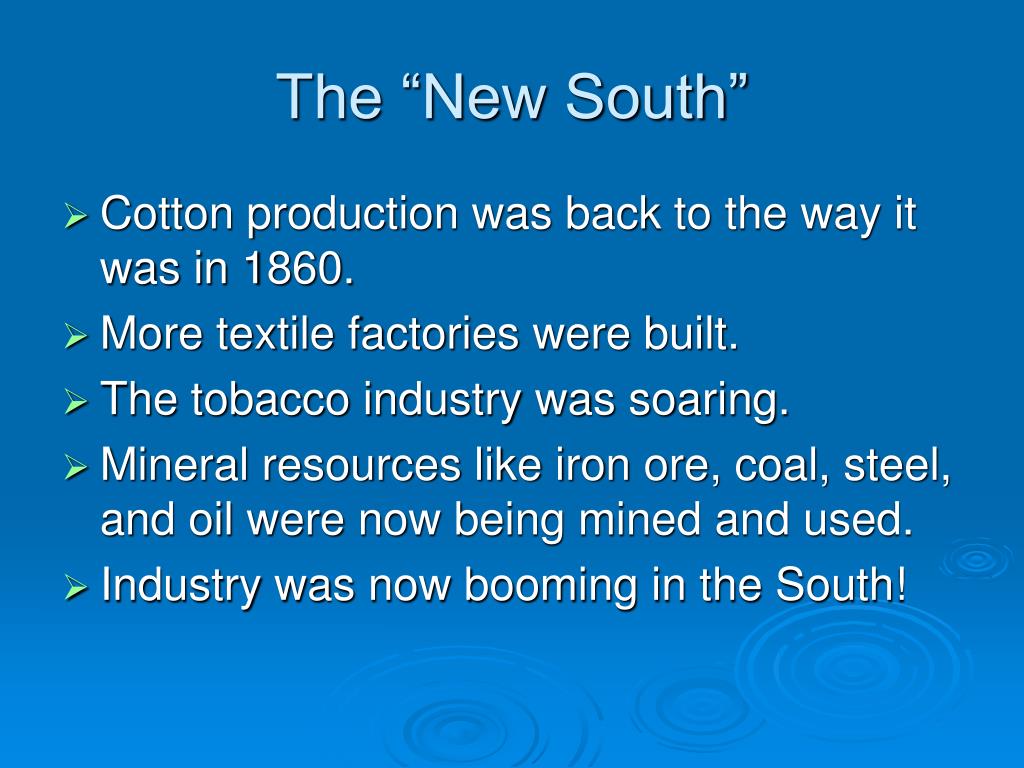 The “New South”

➢ Cotton production was back to the way it was in 1860.
➢ More textile factories were built.
➢ The tobacco industry was soaring.
➢ Mineral resources like iron ore, coal, steel, and oil were now being mined and used.
➢ Industry was now booming in the South!